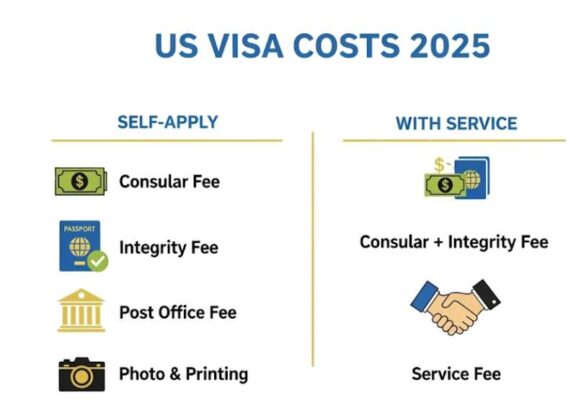 US VISA COSTS 2025

SELF-APPLY

Consular Fee

PASSPORT

Integrity Fee

Post Office Fee

Photo & Printing

WITH SERVICE

Consular + Integrity Fee

Service Fee